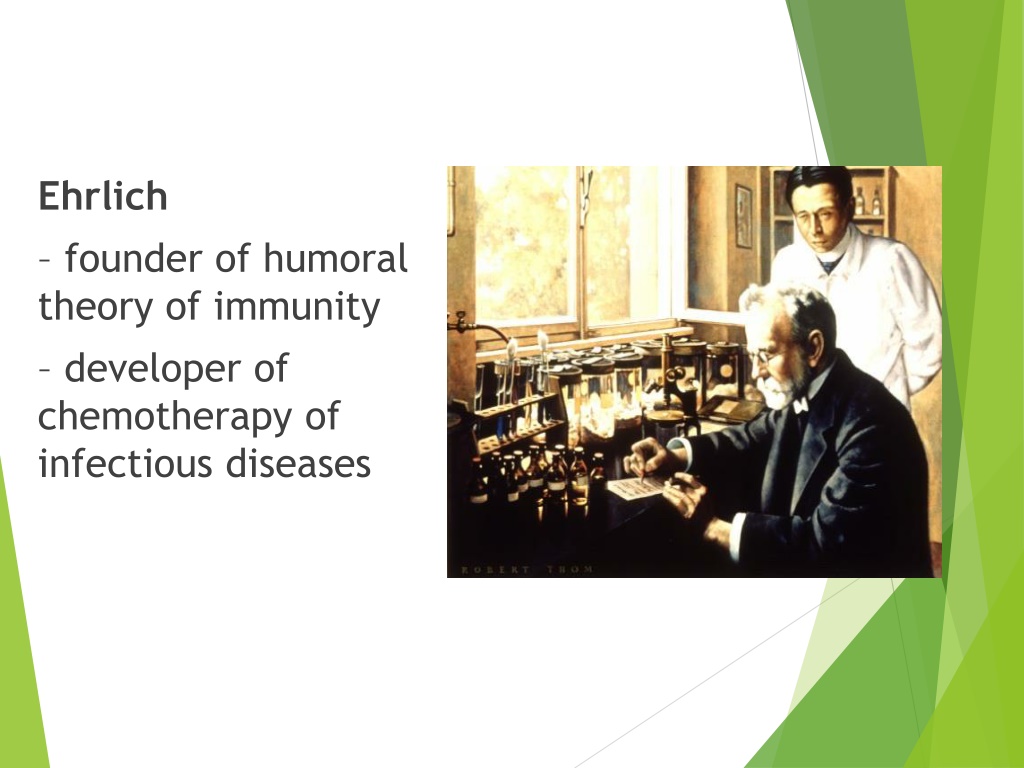 Ehrlich

– founder of humoral theory of immunity

– developer of chemotherapy of infectious diseases

ROBERT THOM